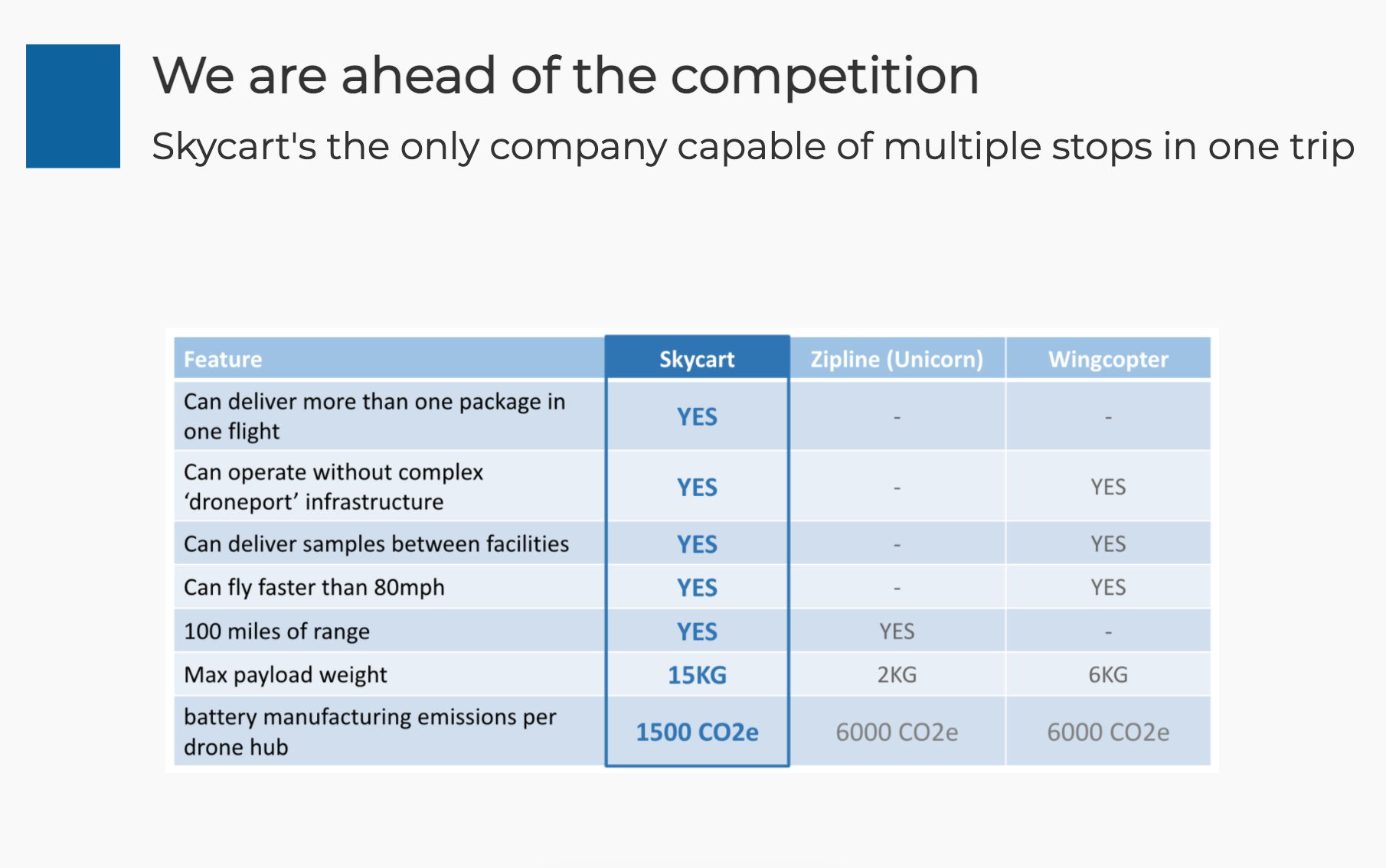 We are ahead of the competition

Skycart's the only company capable of multiple stops in one trip

| Feature | Skycart | Zipline (Unicorn) | Wingcopter |
|---|---|---|---|
| Can deliver more than one package in one flight | YES | - | - |
| Can operate without complex ‘droneport’ infrastructure | YES | - | YES |
| Can deliver samples between facilities | YES | - | YES |
| Can fly faster than 80mph | YES | - | YES |
| 100 miles of range | YES | YES | - |
| Max payload weight | 15KG | 2KG | 6KG |
| battery manufacturing emissions per drone hub | 1500 CO2e | 6000 CO2e | 6000 CO2e |